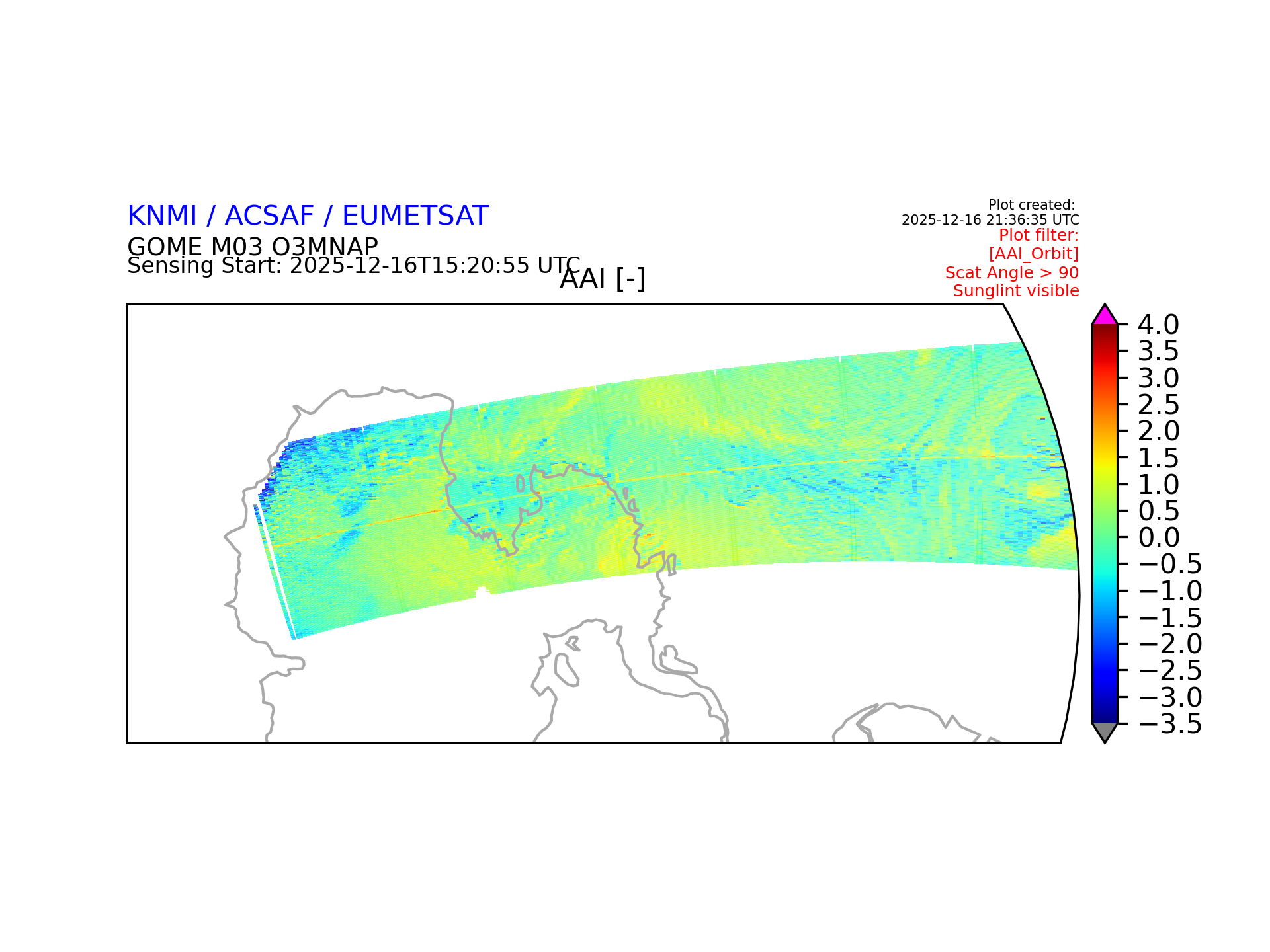 KNMI / ACSAF / EUMETSAT
GOME M03 O3MNAP
Sensing Start: 2025-12-16T15:20:55 UTC

Plot created:
2025-12-16 21:36:35 UTC
Plot filter:
[AAI_Orbit]
Scat Angle > 90
Sunglint visible

AAI [-]

4.0
3.5
3.0
2.5
2.0
1.5
1.0
0.5
0.0
−0.5
−1.0
−1.5
−2.0
−2.5
−3.0
−3.5